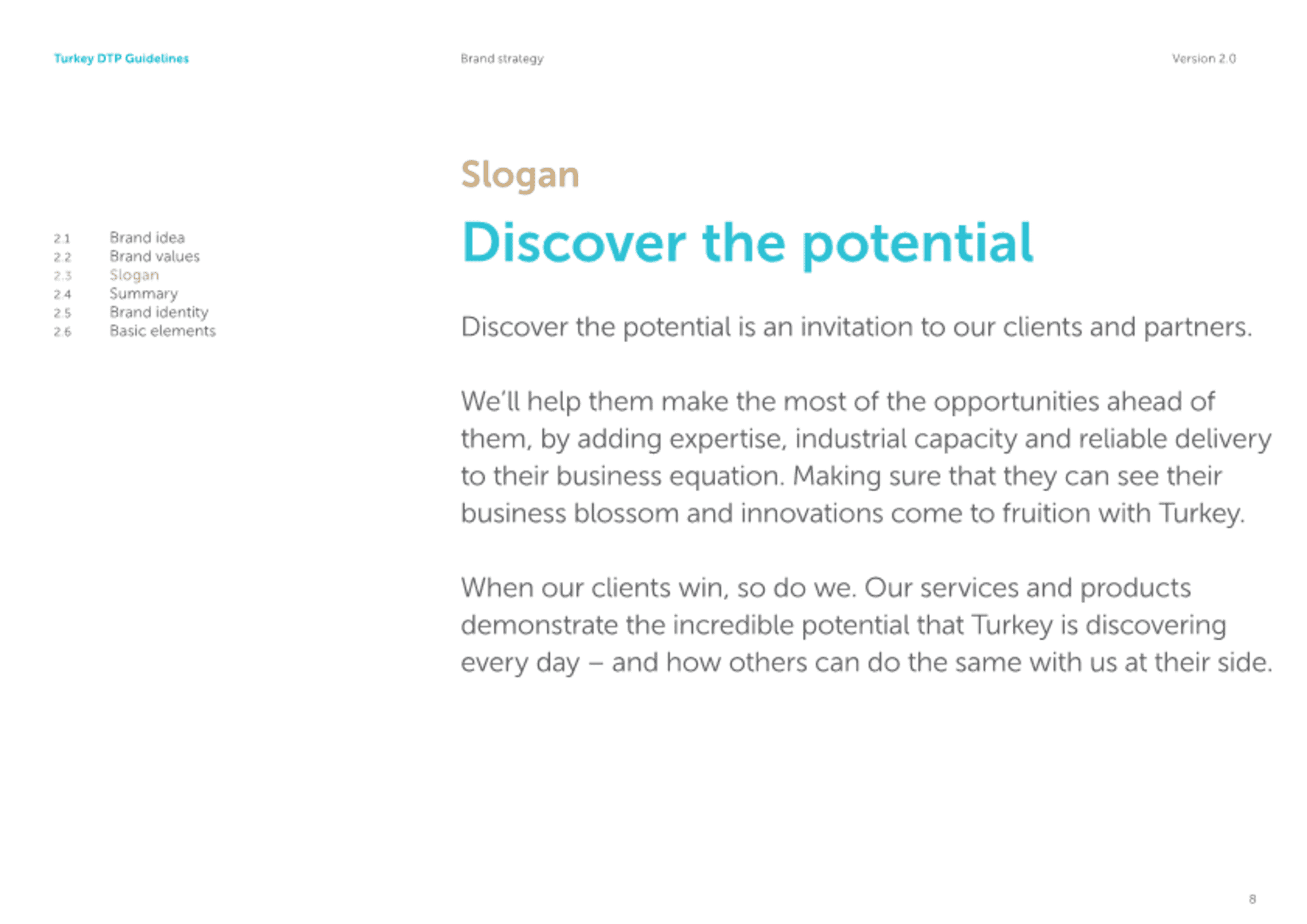 Turkey DTP Guidelines

Brand strategy

Version 2.0

2.1 Brand idea
2.2 Brand values
2.3 Slogan
2.4 Summary
2.5 Brand identity
2.6 Basic elements

Slogan

Discover the potential

Discover the potential is an invitation to our clients and partners.

We'll help them make the most of the opportunities ahead of them, by adding expertise, industrial capacity and reliable delivery to their business equation. Making sure that they can see their business blossom and innovations come to fruition with Turkey.

When our clients win, so do we. Our services and products demonstrate the incredible potential that Turkey is discovering every day – and how others can do the same with us at their side.

8